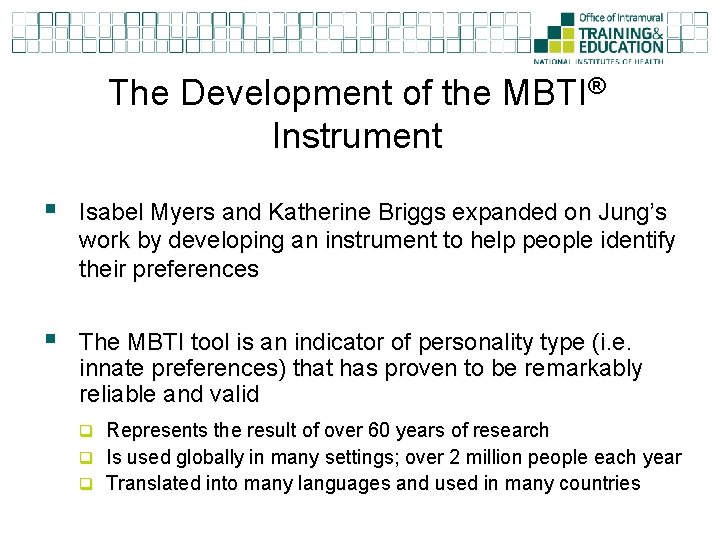 Office of Intramural
TRAINING&
EDUCATION
NATIONAL INSTITUTES OF HEALTH

The Development of the MBTI® Instrument

• Isabel Myers and Katherine Briggs expanded on Jung's work by developing an instrument to help people identify their preferences

• The MBTI tool is an indicator of personality type (i.e. innate preferences) that has proven to be remarkably reliable and valid

☐ Represents the result of over 60 years of research
☐ Is used globally in many settings; over 2 million people each year
☐ Translated into many languages and used in many countries